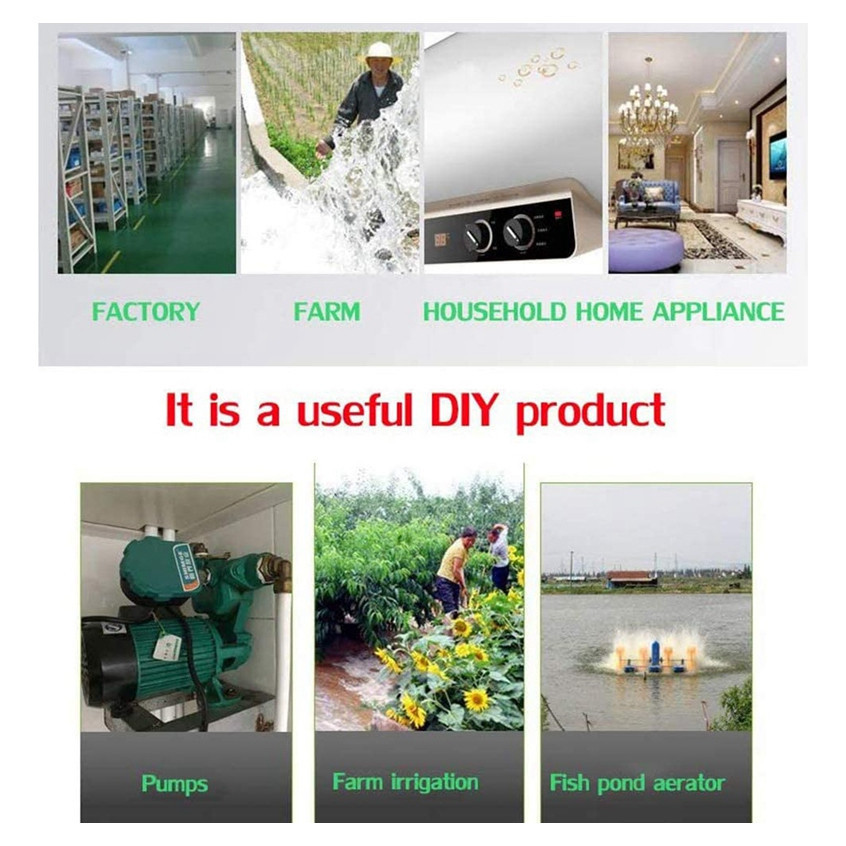 FACTORY FARM HOUSEHOLD HOME APPLIANCE

It is a useful DIY product

Pumps

Farm irrigation

Fish pond aerator